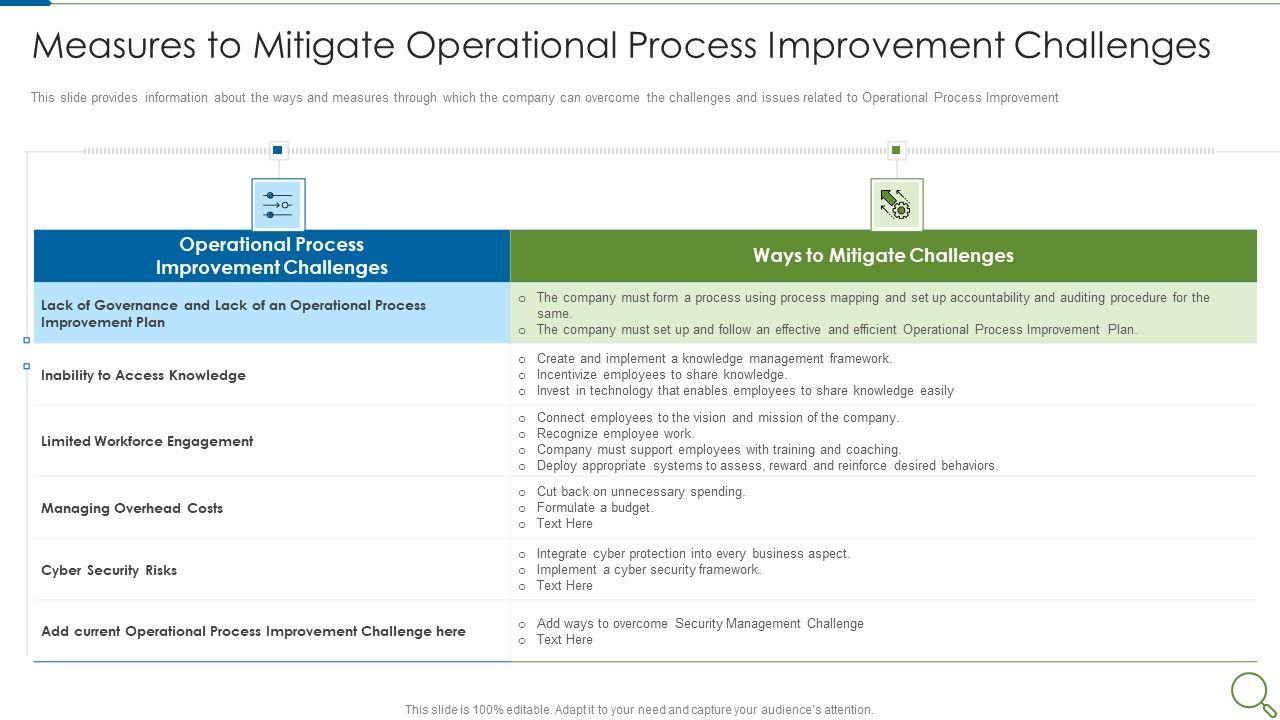 Measures to Mitigate Operational Process Improvement Challenges

This slide provides information about the ways and measures through which the company can overcome the challenges and issues related to Operational Process Improvement

| Operational Process Improvement Challenges | Ways to Mitigate Challenges |
|---|---|
| Lack of Governance and Lack of an Operational Process Improvement Plan | o The company must form a process using process mapping and set up accountability and auditing procedure for the same. o The company must set up and follow an effective and efficient Operational Process Improvement Plan. |
| Inability to Access Knowledge | o Create and implement a knowledge management framework. o Incentivize employees to share knowledge. o Invest in technology that enables employees to share knowledge easily |
| Limited Workforce Engagement | o Connect employees to the vision and mission of the company. o Recognize employee work. o Company must support employees with training and coaching. o Deploy appropriate systems to assess, reward and reinforce desired behaviors. |
| Managing Overhead Costs | o Cut back on unnecessary spending. o Formulate a budget. o Text Here |
| Cyber Security Risks | o Integrate cyber protection into every business aspect. o Implement a cyber security framework. o Text Here |
| Add current Operational Process Improvement Challenge here | o Add ways to overcome Security Management Challenge o Text Here |

This slide is 100% editable. Adapt it to your need and capture your audience's attention.